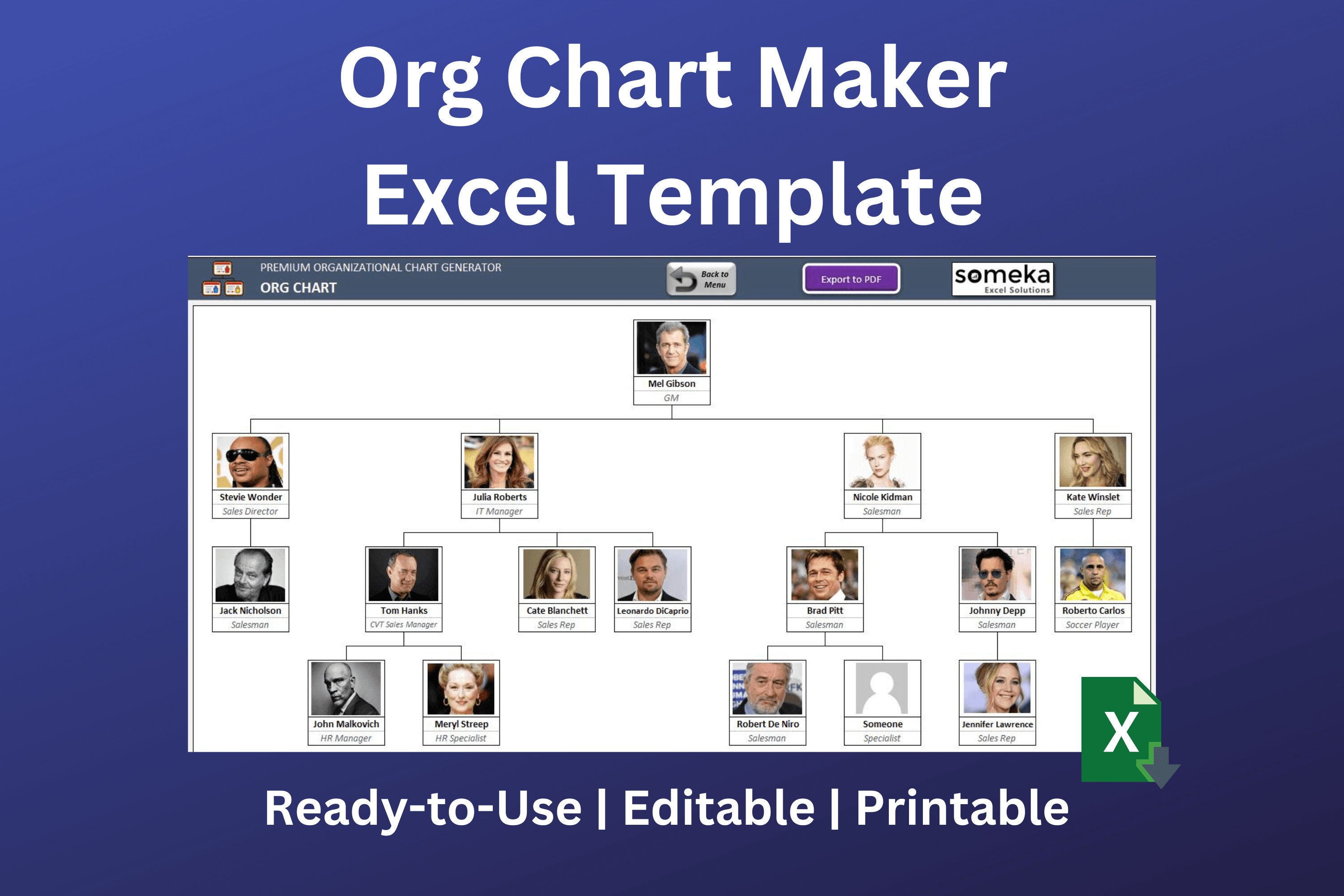 Org Chart Maker
Excel Template

PREMIUM ORGANIZATIONAL CHART GENERATOR
ORG CHART

Back to Menu

Export to PDF

someka
Excel Solutions

Mel Gibson
GM

Stevie Wonder
Sales Director

Julia Roberts
IT Manager

Nicole Kidman
Salesman

Kate Winslet
Sales Rep

Jack Nicholson
Salesman

Tom Hanks
CVT Sales Manager

Cate Blanchett
Sales Rep

Leonardo DiCaprio
Sales Rep

Brad Pitt
Salesman

Johnny Depp
Salesman

Roberto Carlos
Soccer Player

John Malkovich
HR Manager

Meryl Streep
HR Specialist

Robert De Niro
Salesman

Someone
Specialist

Jennifer Lawrence
Sales Rep

X

Ready-to-Use | Editable | Printable